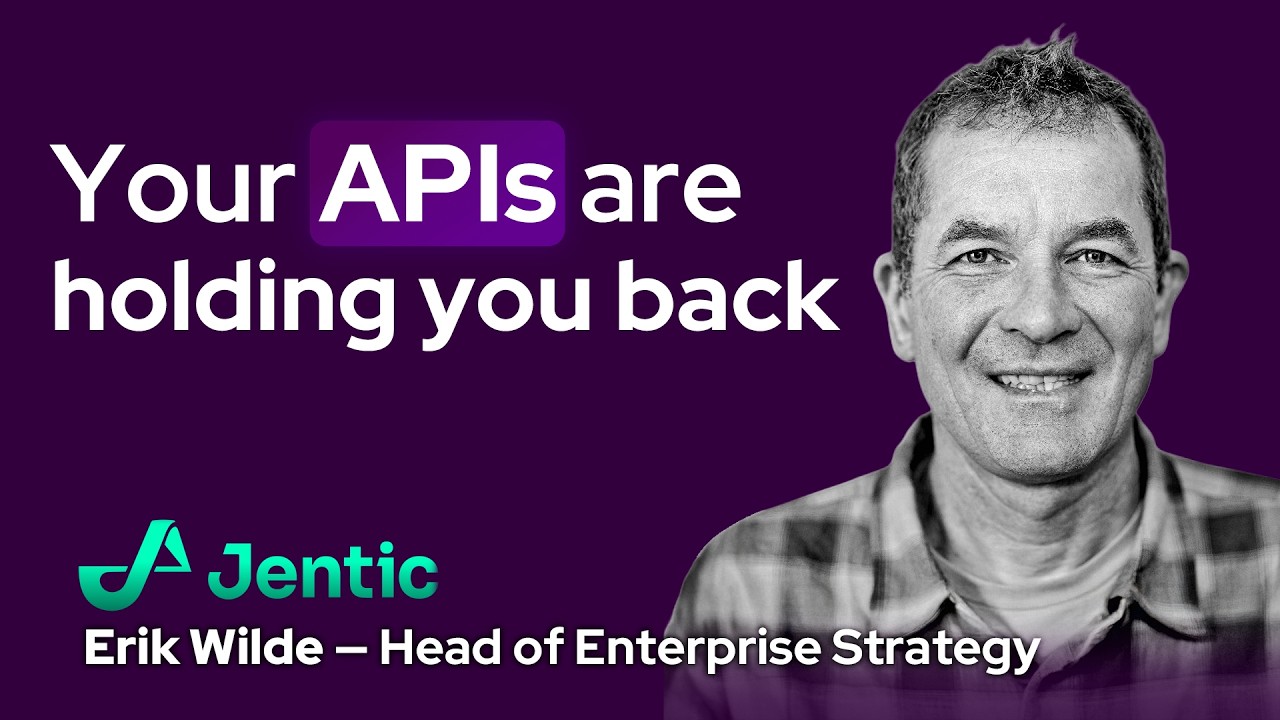 Your APIs are holding you back

Jentic

Erik Wilde — Head of Enterprise Strategy